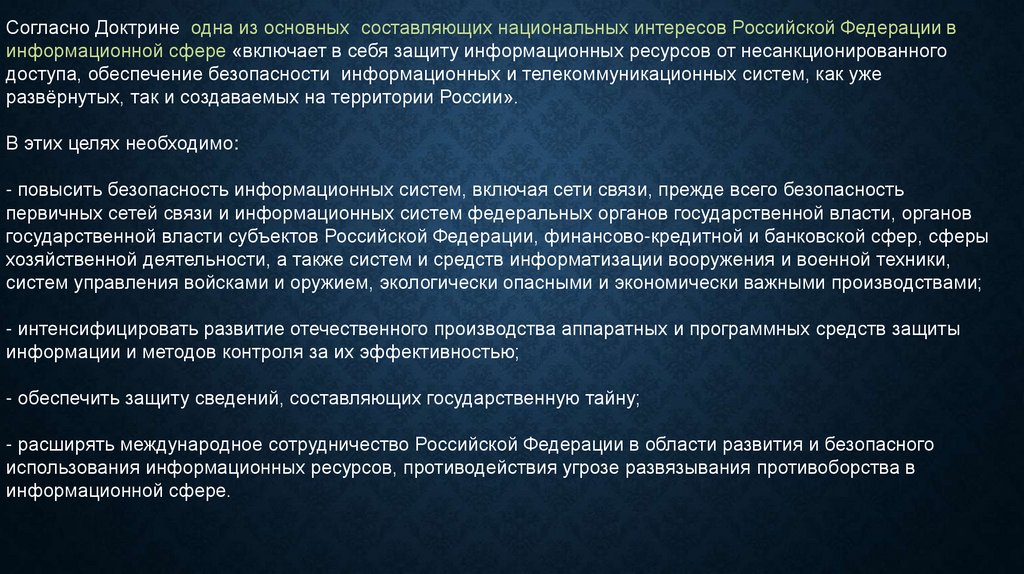 Согласно Доктрине одна из основных составляющих национальных интересов Российской Федерации в информационной сфере «включает в себя защиту информационных ресурсов от несанкционированного доступа, обеспечение безопасности информационных и телекоммуникационных систем, как уже развёрнутых, так и создаваемых на территории России».

В этих целях необходимо:

- повысить безопасность информационных систем, включая сети связи, прежде всего безопасность первичных сетей связи и информационных систем федеральных органов государственной власти, органов государственной власти субъектов Российской Федерации, финансово-кредитной и банковской сфер, сферы хозяйственной деятельности, а также систем и средств информатизации вооружения и военной техники, систем управления войсками и оружием, экологически опасными и экономически важными производствами;

- интенсифицировать развитие отечественного производства аппаратных и программных средств защиты информации и методов контроля за их эффективностью;

- обеспечить защиту сведений, составляющих государственную тайну;

- расширять международное сотрудничество Российской Федерации в области развития и безопасного использования информационных ресурсов, противодействия угрозе развязывания противоборства в информационной сфере.